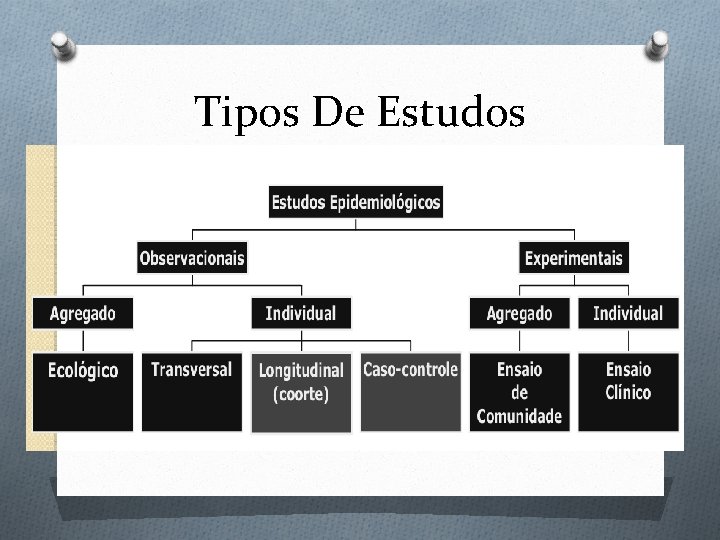 Tipos De Estudos

Estudos Epidemiológicos

Observacionais

Experimentais

Agregado

Individual

Agregado

Individual

Ecológico

Transversal

Longitudinal (coorte)

Caso-controle

Ensaio de Comunidade

Ensaio Clínico